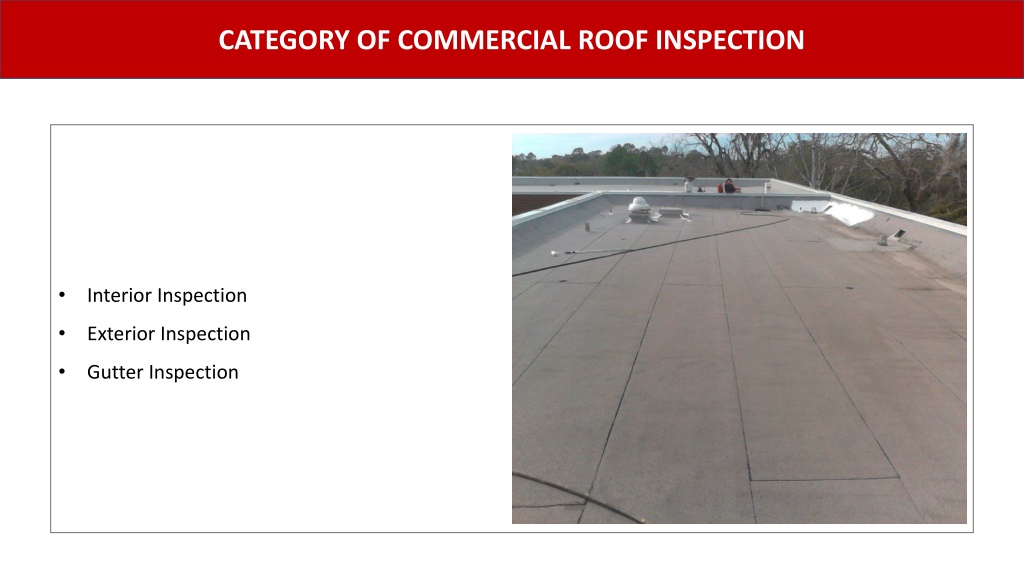 CATEGORY OF COMMERCIAL ROOF INSPECTION

• Interior Inspection
• Exterior Inspection
• Gutter Inspection